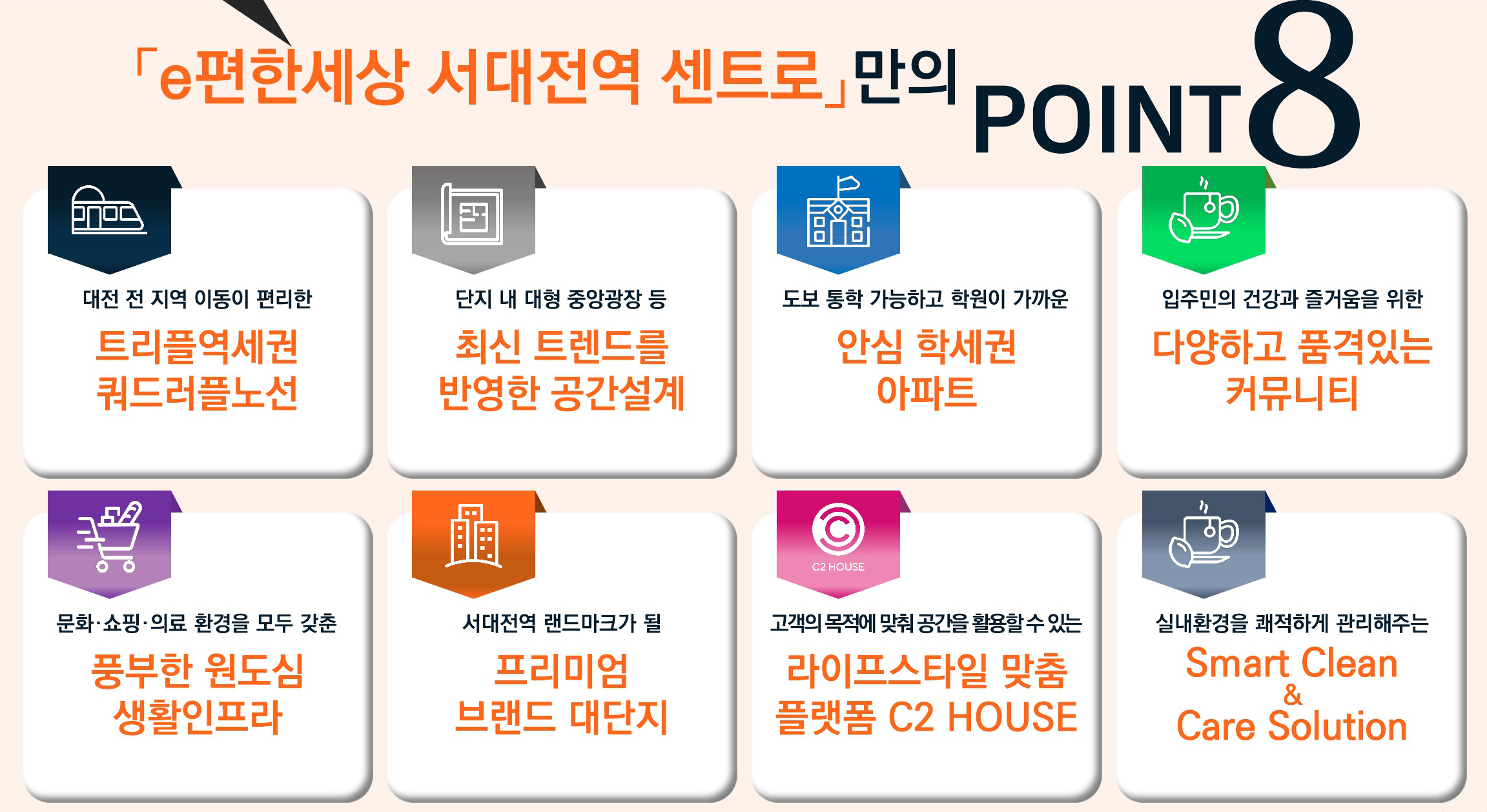 「e편한세상 서대전역 센트로」만의 POINT 8

대전 전 지역 이동이 편리한
트리플역세권
쿼드러플노선

단지 내 대형 중앙광장 등
최신 트렌드를
반영한 공간설계

도보 통학 가능하고 학원이 가까운
안심 학세권
아파트

입주민의 건강과 즐거움을 위한
다양하고 품격있는
커뮤니티

문화·쇼핑·의료 환경을 모두 갖춘
풍부한 원도심
생활인프라

서대전역 랜드마크가 될
프리미엄
브랜드 대단지

C2 HOUSE
고객의 목적에 맞춰 공간을 활용할 수 있는
라이프스타일 맞춤
플랫폼 C2 HOUSE

실내환경을 쾌적하게 관리해주는
Smart Clean
&
Care Solution